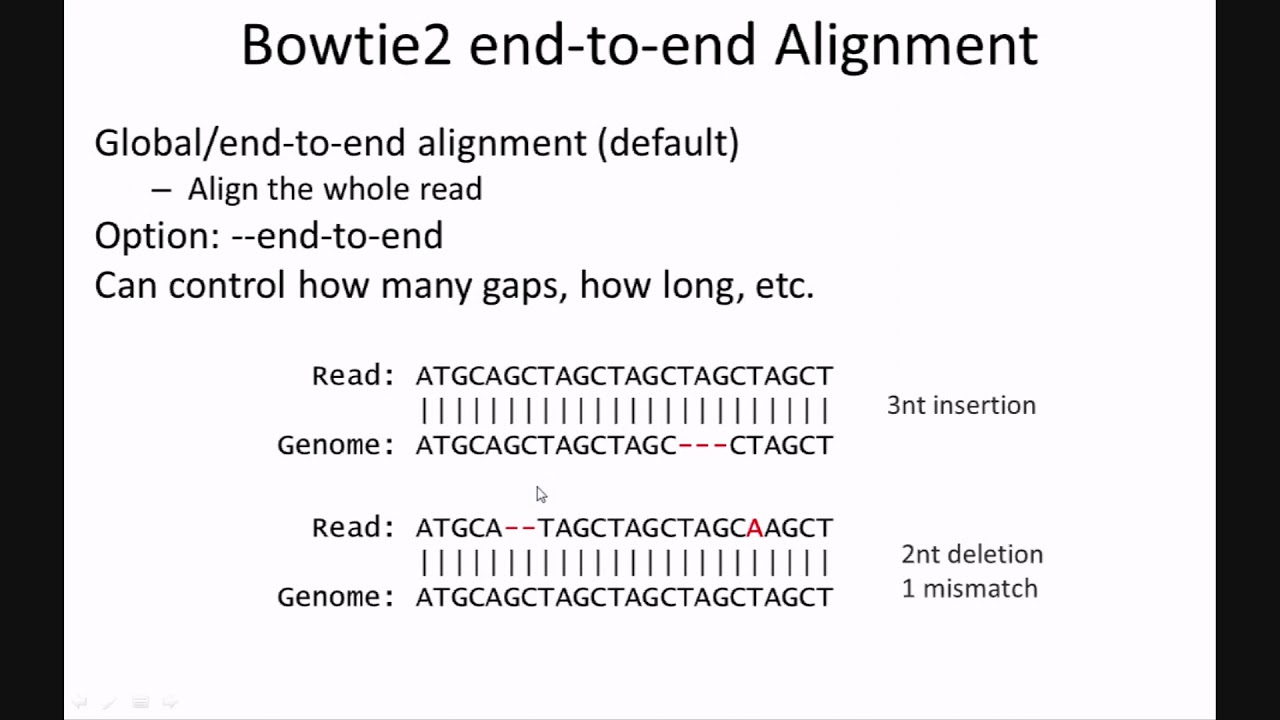 Bowtie2 end-to-end Alignment

Global/end-to-end alignment (default)
– Align the whole read
Option: --end-to-end
Can control how many gaps, how long, etc.

Read: ATGCAGCTAGCTAGCTAGCTAGCT
||||||||||||||||||||||||
Genome: ATGCAGCTAGCTAGC---CTAGCT

3nt insertion

Read: ATGCA--TAGCTAGCTAGCAAGCT
||||||||||||||||||||||||
Genome: ATGCAGCTAGCTAGCTAGCTAGCT

2nt deletion
1 mismatch